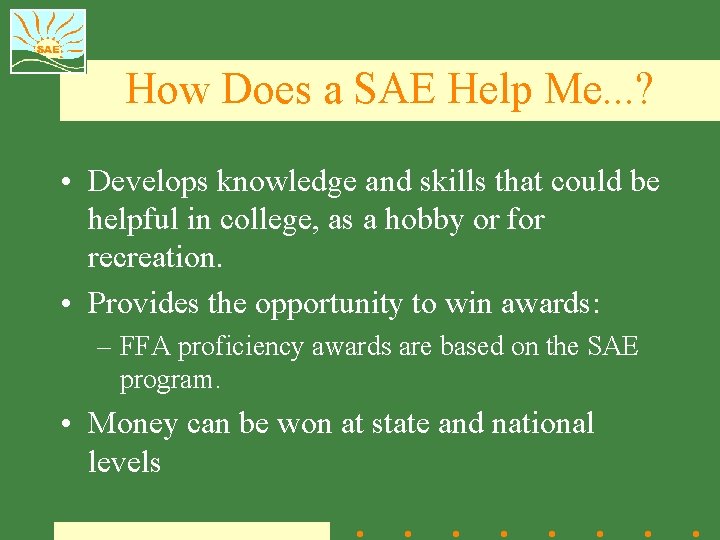 SAE

How Does a SAE Help Me...?

• Develops knowledge and skills that could be helpful in college, as a hobby or for recreation.
• Provides the opportunity to win awards:
– FFA proficiency awards are based on the SAE program.
• Money can be won at state and national levels